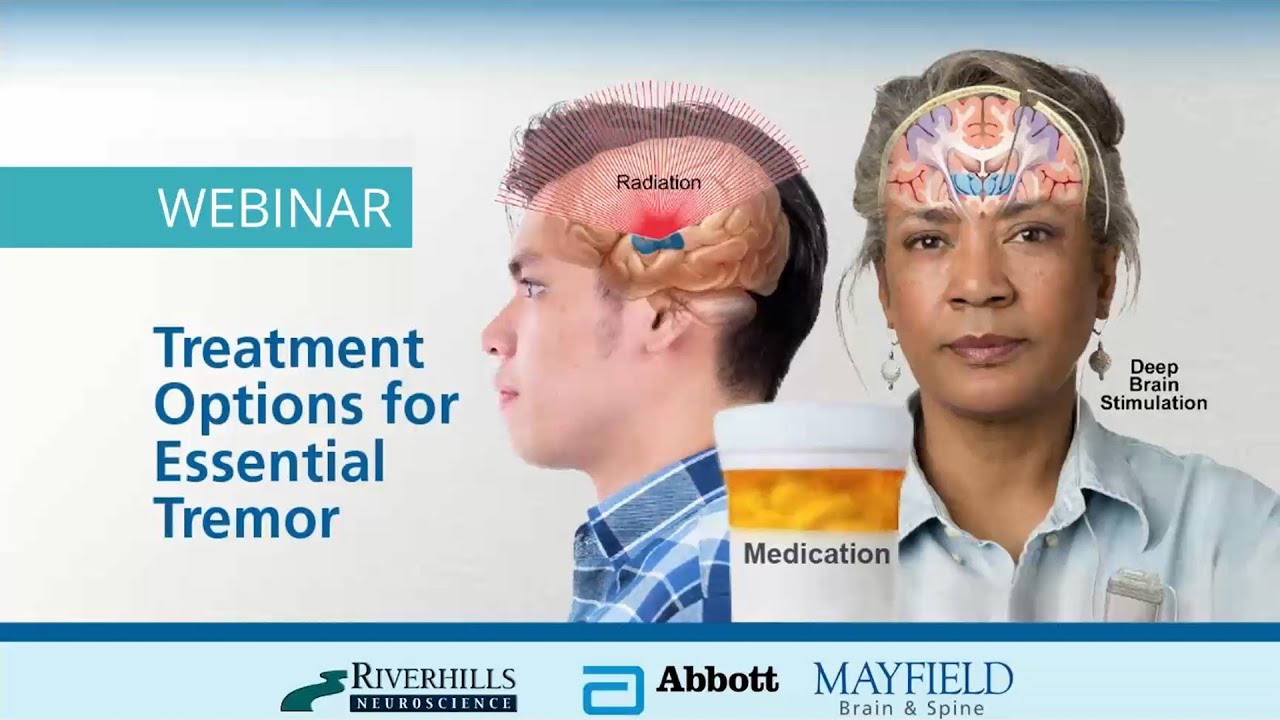 WEBINAR

Treatment Options for Essential Tremor

Radiation

Deep Brain Stimulation

Medication

RIVERHILLS NEUROSCIENCE

Abbott

MAYFIELD Brain & Spine